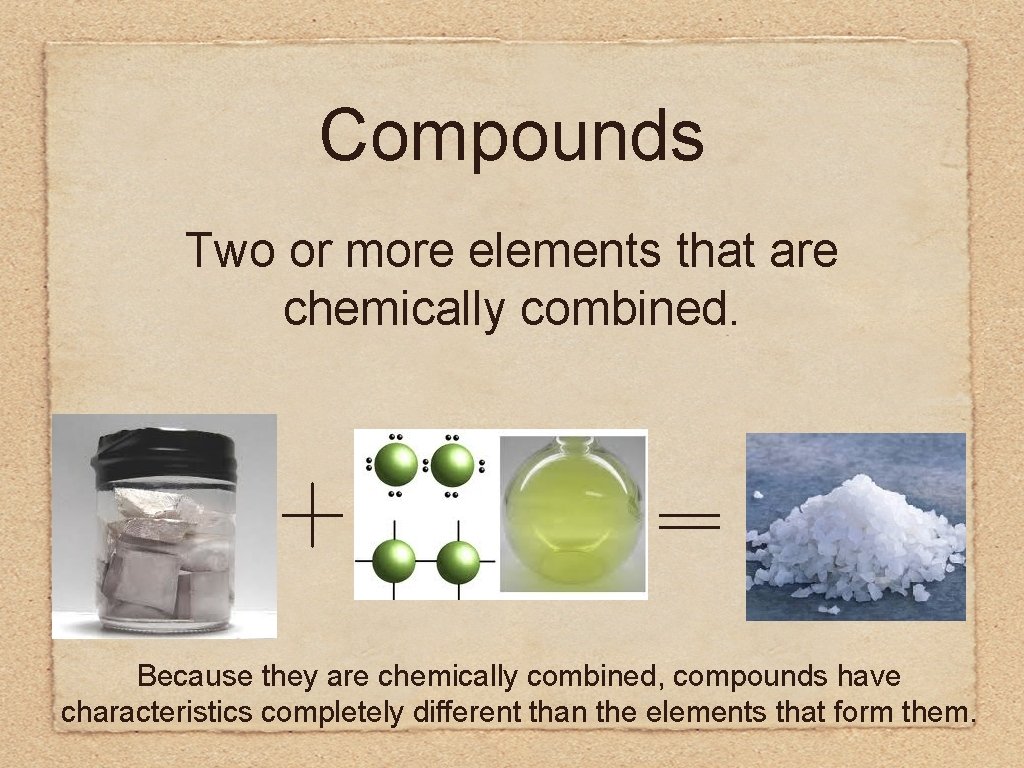 Compounds

Two or more elements that are chemically combined.

+

=

Because they are chemically combined, compounds have characteristics completely different than the elements that form them.